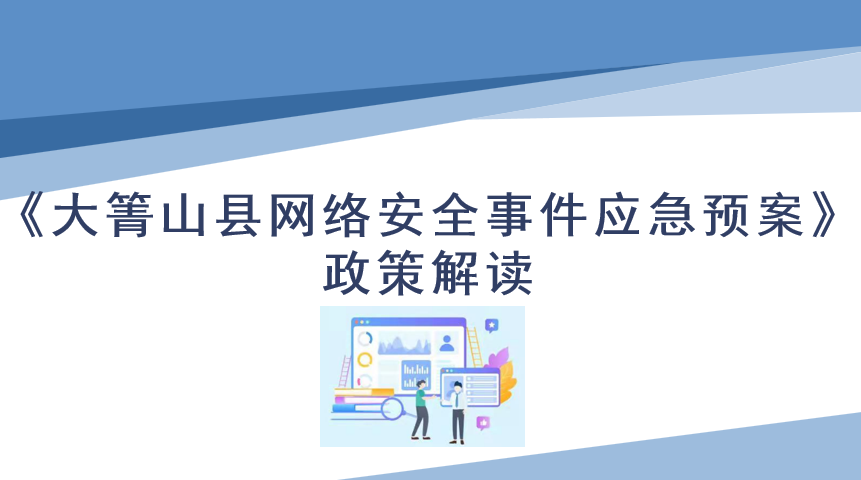 《大箐山县网络安全事件应急预案》
政策解读